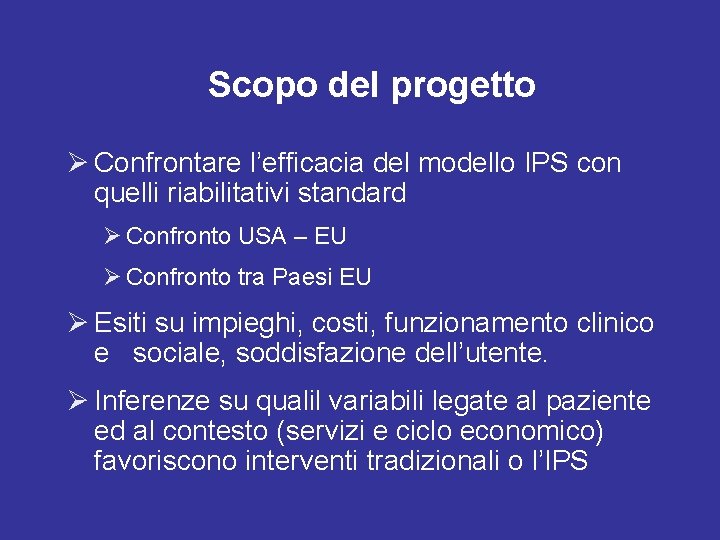 Scopo del progetto

➢ Confrontare l’efficacia del modello IPS con quelli riabilitativi standard

➢ Confronto USA – EU

➢ Confronto tra Paesi EU

➢ Esiti su impieghi, costi, funzionamento clinico e sociale, soddisfazione dell’utente.

➢ Inferenze su qualil variabili legate al paziente ed al contesto (servizi e ciclo economico) favoriscono interventi tradizionali o l’IPS